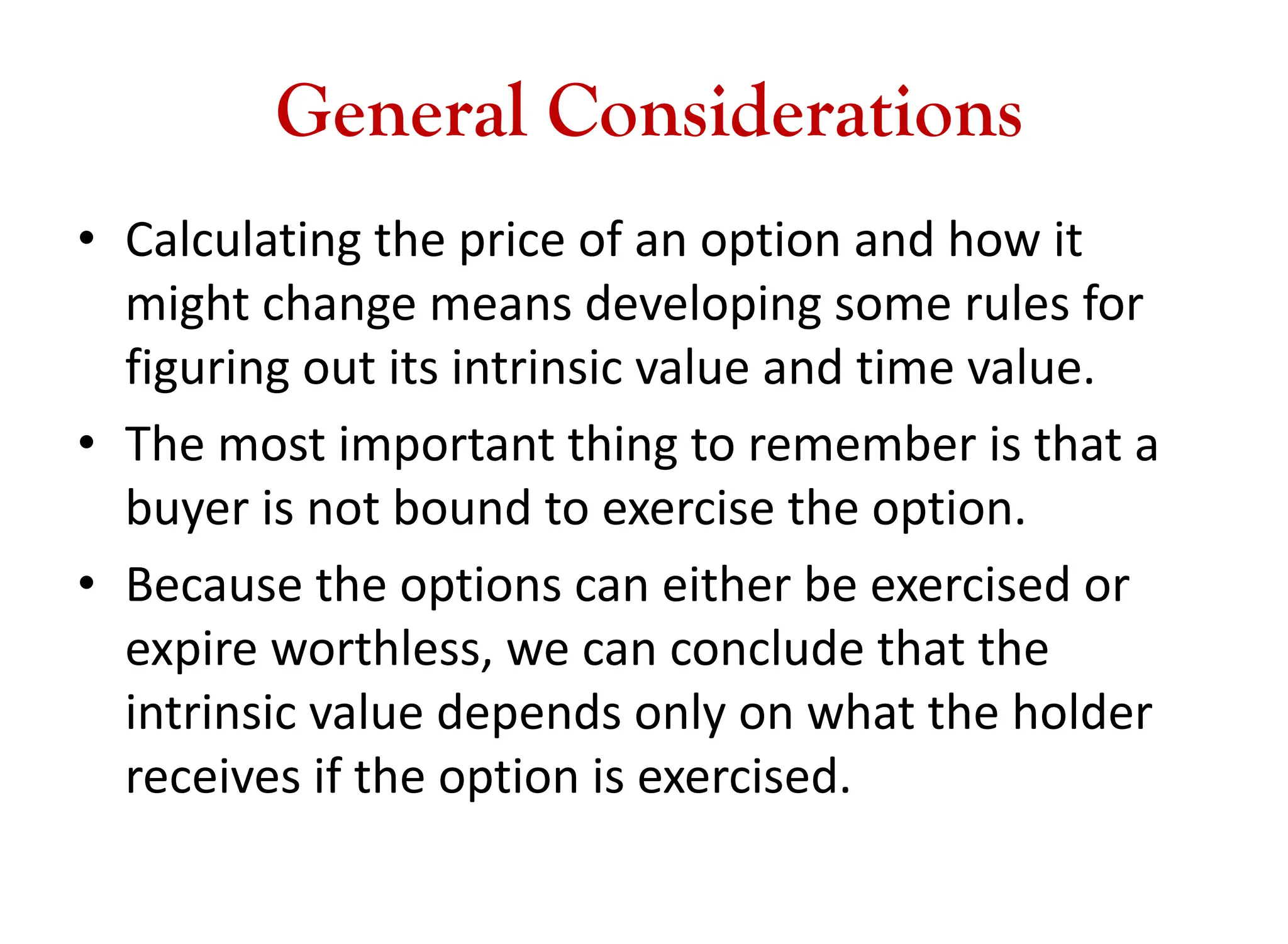 General Considerations

• Calculating the price of an option and how it might change means developing some rules for figuring out its intrinsic value and time value.

• The most important thing to remember is that a buyer is not bound to exercise the option.

• Because the options can either be exercised or expire worthless, we can conclude that the intrinsic value depends only on what the holder receives if the option is exercised.